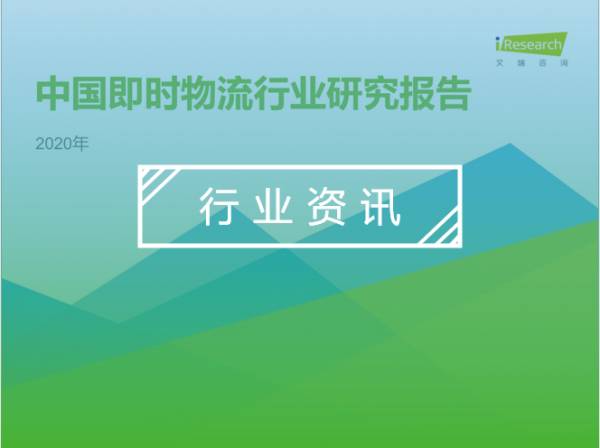 iResearch
艾瑞咨询

中国即时物流行业研究报告

2020年

行业资讯